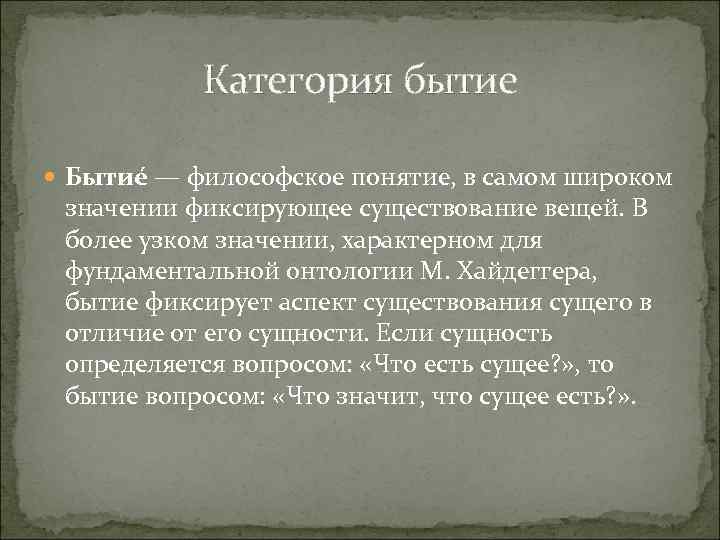 Категория бытие

Бытие́ — философское понятие, в самом широком значении фиксирующее существование вещей. В более узком значении, характерном для фундаментальной онтологии М. Хайдеггера, бытие фиксирует аспект существования сущего в отличие от его сущности. Если сущность определяется вопросом: «Что есть сущее?», то бытие вопросом: «Что значит, что сущее есть?».